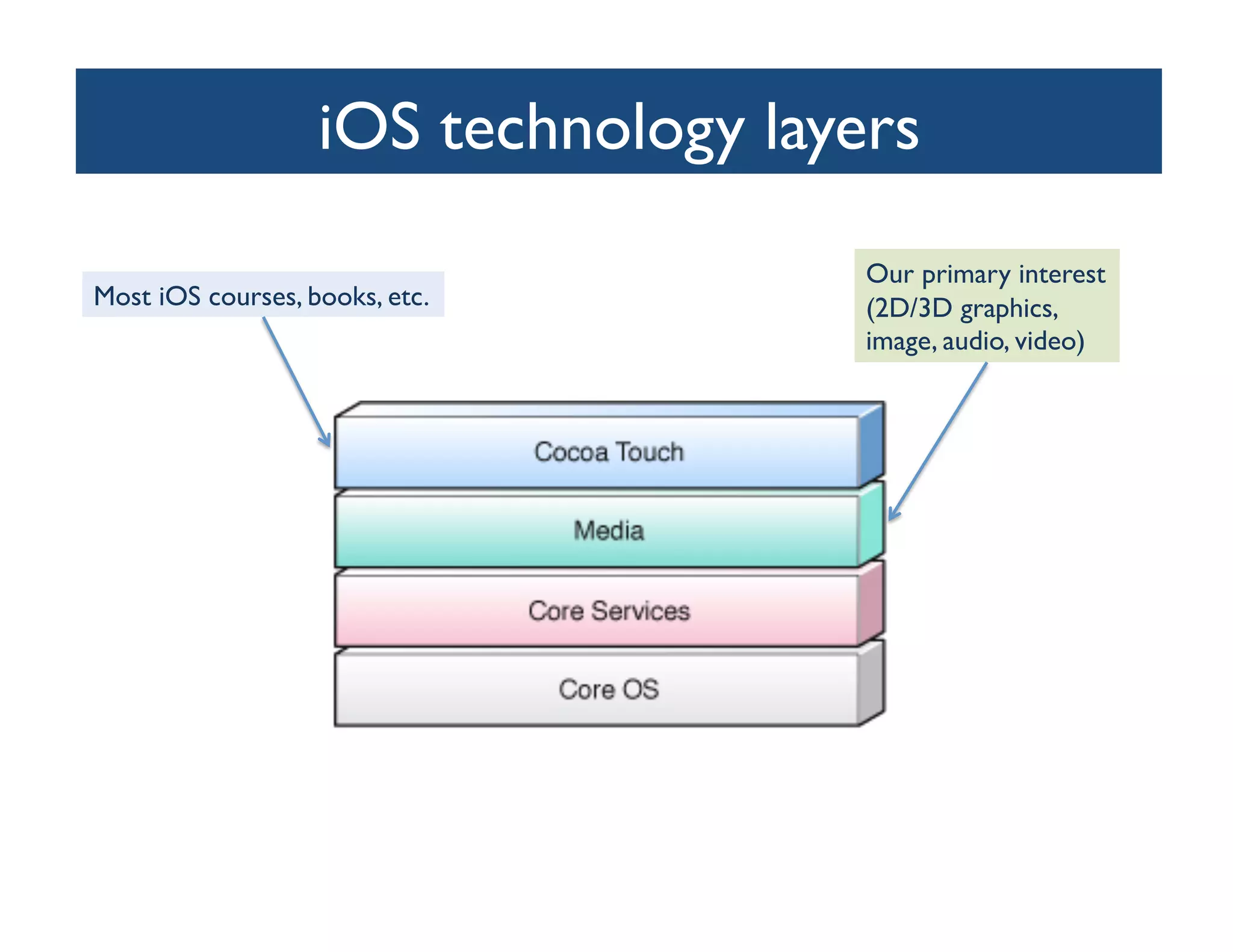 iOS technology layers

Most iOS courses, books, etc.

Our primary interest (2D/3D graphics, image, audio, video)

Cocoa Touch

Media

Core Services

Core OS